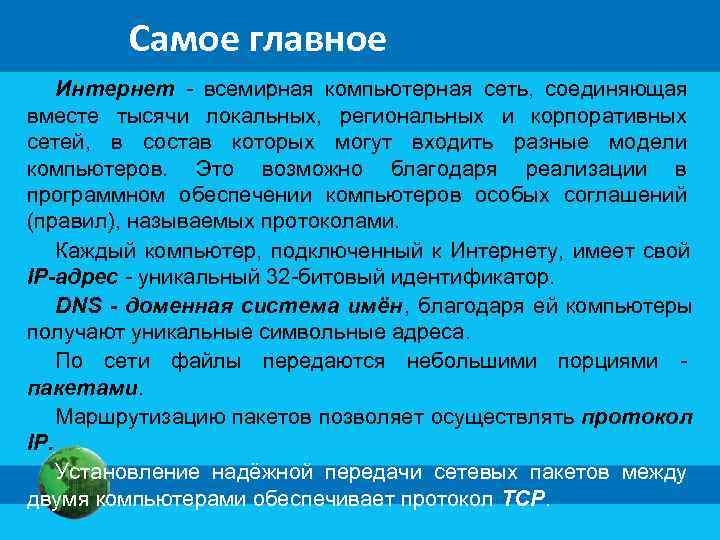 Самое главное

Интернет - всемирная компьютерная сеть, соединяющая вместе тысячи локальных, региональных и корпоративных сетей, в состав которых могут входить разные модели компьютеров. Это возможно благодаря реализации в программном обеспечении компьютеров особых соглашений (правил), называемых протоколами.

Каждый компьютер, подключенный к Интернету, имеет свой IP-адрес - уникальный 32-битовый идентификатор.

DNS - доменная система имён, благодаря ей компьютеры получают уникальные символьные адреса.

По сети файлы передаются небольшими порциями - пакетами.

Маршрутизацию пакетов позволяет осуществлять протокол IP.

Установление надёжной передачи сетевых пакетов между двумя компьютерами обеспечивает протокол TCP.